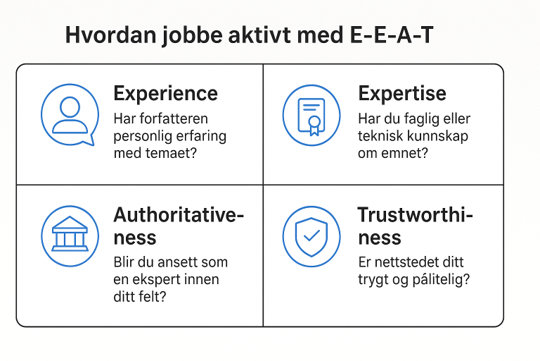 Hvordan jobbe aktivt med E-E-A-T

Experience
Har forfatteren personlig erfaring med temaet?

Expertise
Har du faglig eller teknisk kunnskap om emnet?

Authoritativeness
Blir du ansett som en ekspert innen ditt felt?

Trustworthiness
Er nettstedet ditt trygt og pålitelig?